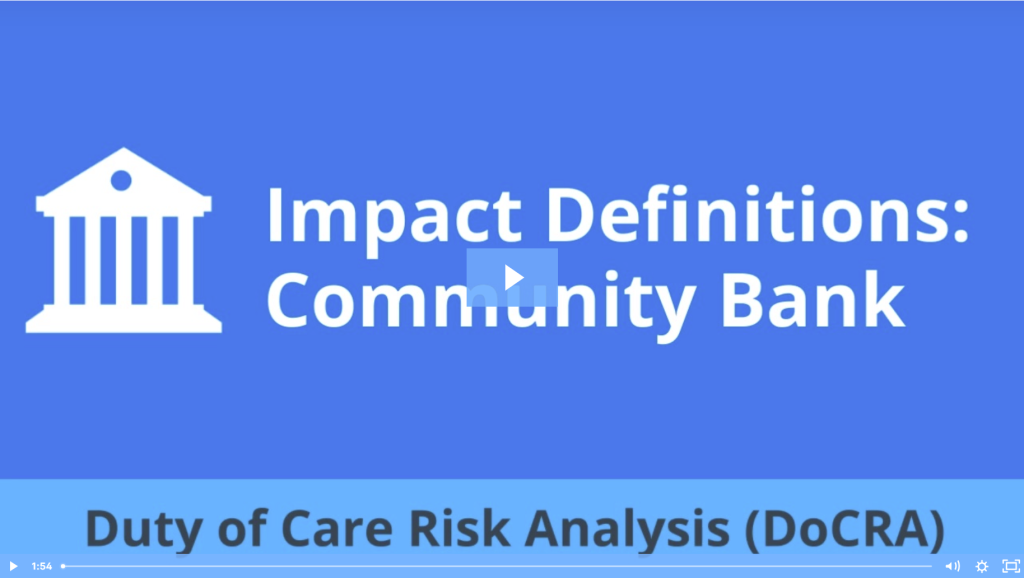 Impact Definitions: Community Bank

Duty of Care Risk Analysis (DoCRA)

1:54